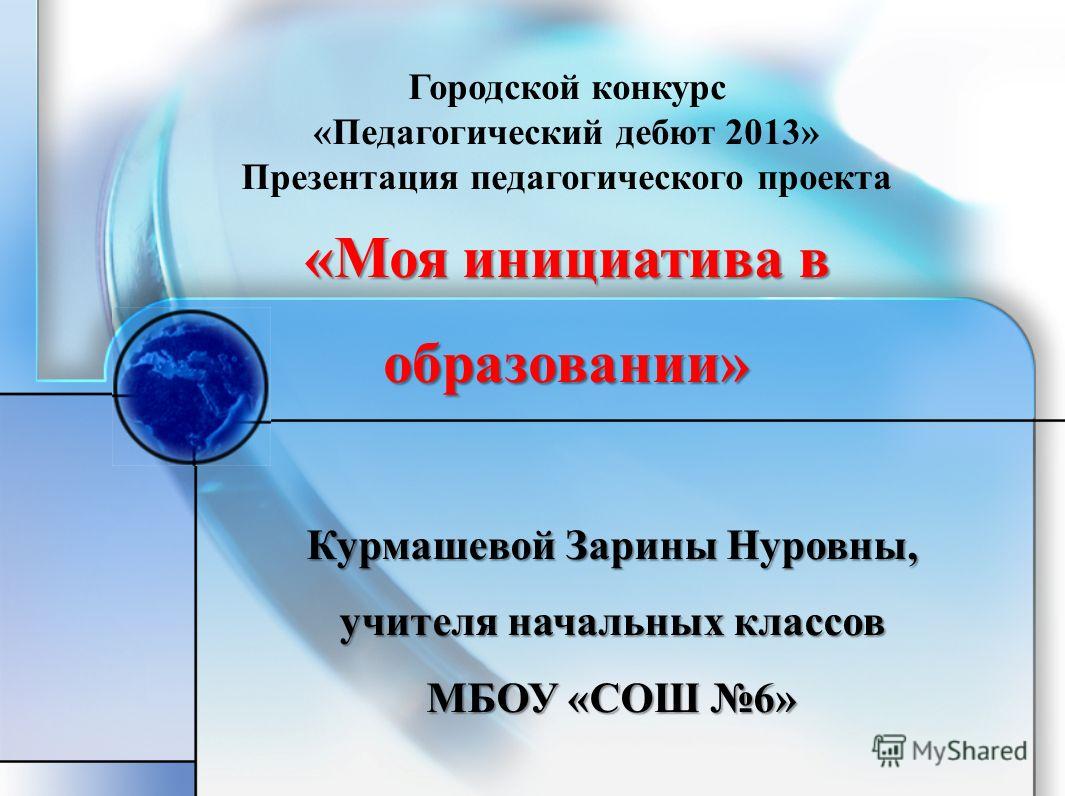 Городской конкурс
«Педагогический дебют 2013»
Презентация педагогического проекта

«Моя инициатива в образовании»

Курмашевой Зарины Нуровны,
учителя начальных классов
МБОУ «СОШ №6»

MyShared